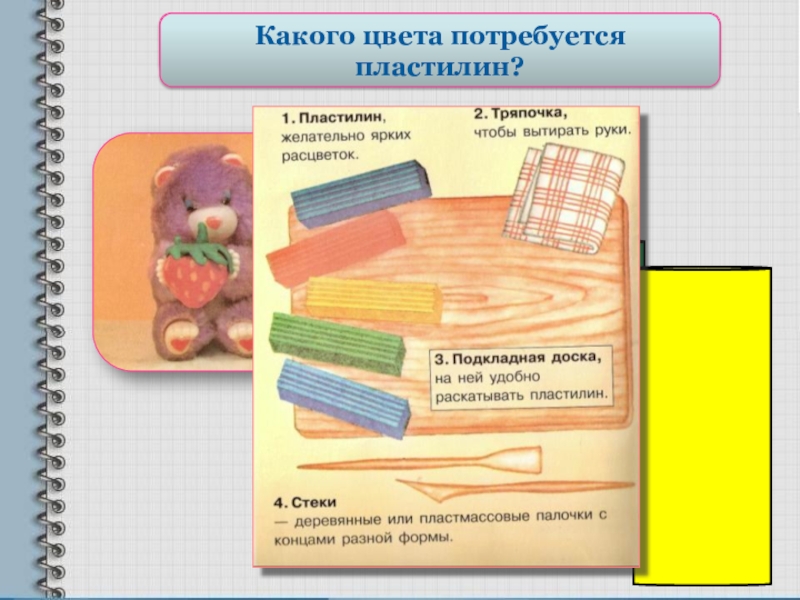 Какого цвета потребуется пластилин?

1. Пластилин, желательно ярких расцветок.

2. Тряпочка, чтобы вытирать руки.

3. Подкладная доска, на ней удобно раскатывать пластилин.

4. Стеки — деревянные или пластмассовые палочки с концами разной формы.